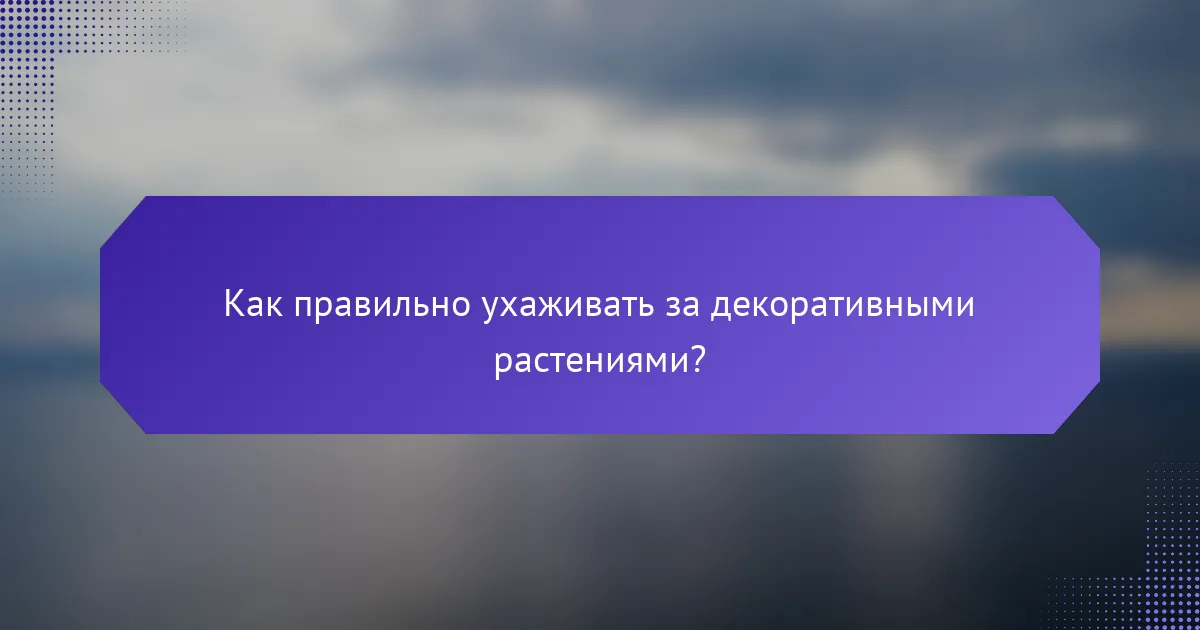 Как правильно ухаживать за декоративными растениями?